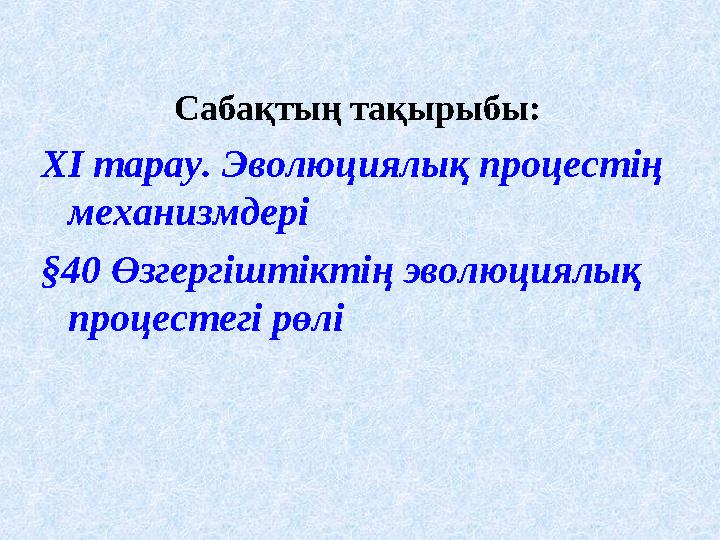 Сабақтың тақырыбы:

XI тарау. Эволюциялық процестің механизмдері

§40 Өзгергіштіктің эволюциялық процестегі рөлі